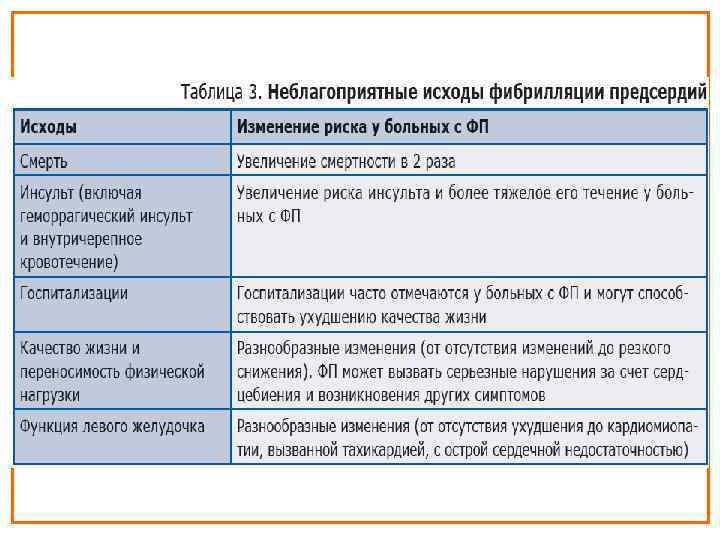 Таблица 3. **Неблагоприятные исходы фибрилляции предсердий**

| Исходы | Изменение риска у больных с ФП |
|---|---|
| Смерть | Увеличение смертности в 2 раза |
| Инсульт (включая геморрагический инсульт и внутричерепное кровотечение) | Увеличение риска инсульта и более тяжелое его течение у больных с ФП |
| Госпитализации | Госпитализации часто отмечаются у больных с ФП и могут способствовать ухудшению качества жизни |
| Качество жизни и переносимость физической нагрузки | Разнообразные изменения (от отсутствия изменений до резкого снижения). ФП может вызвать серьезные нарушения за счет сердцебиения и возникновения других симптомов |
| Функция левого желудочка | Разнообразные изменения (от отсутствия ухудшения до кардиомиопатии, вызванной тахикардией, с острой сердечной недостаточностью) |